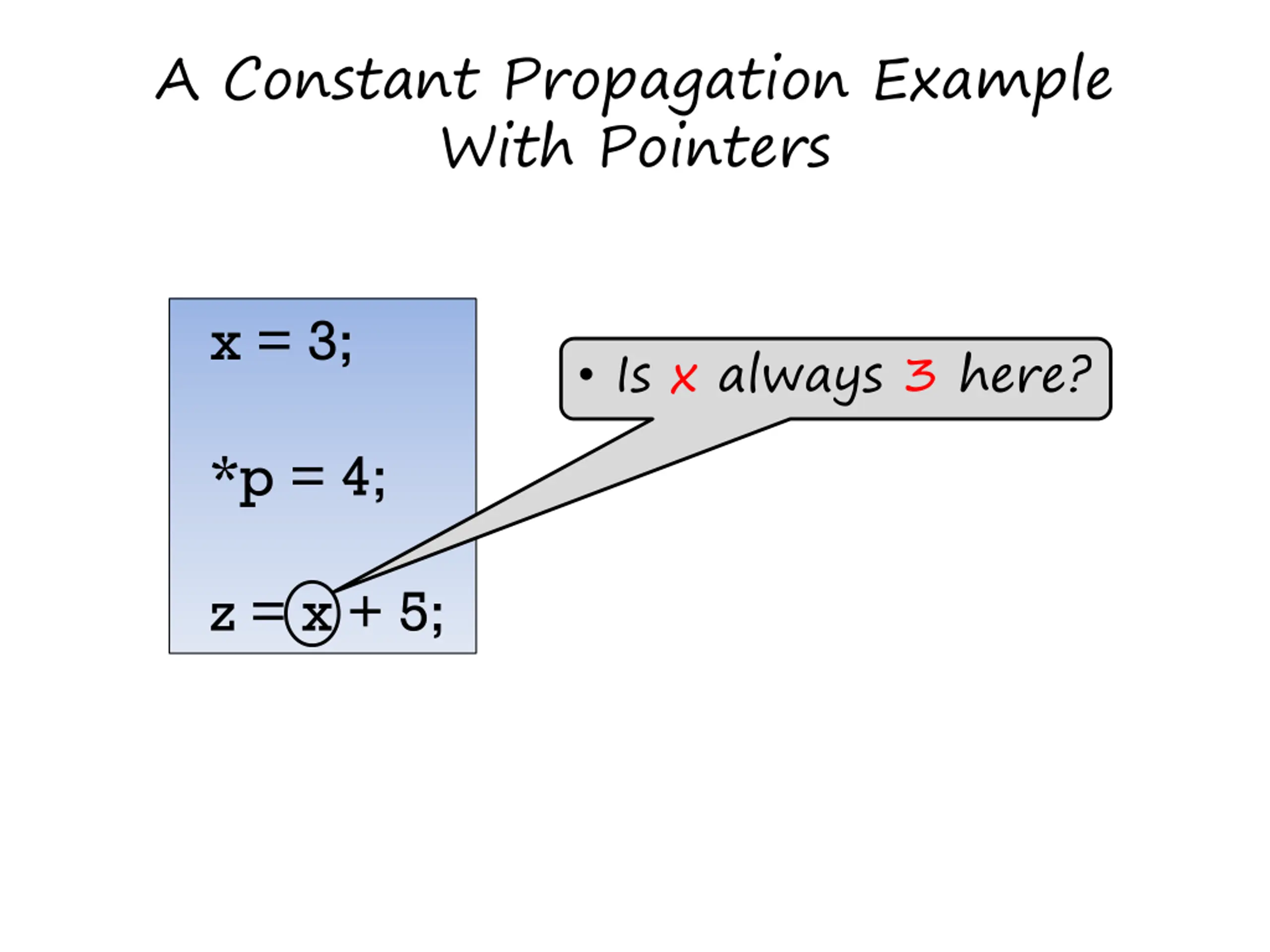 A Constant Propagation Example With Pointers

x = 3;

*p = 4;

z = x + 5;

• Is x always 3 here?